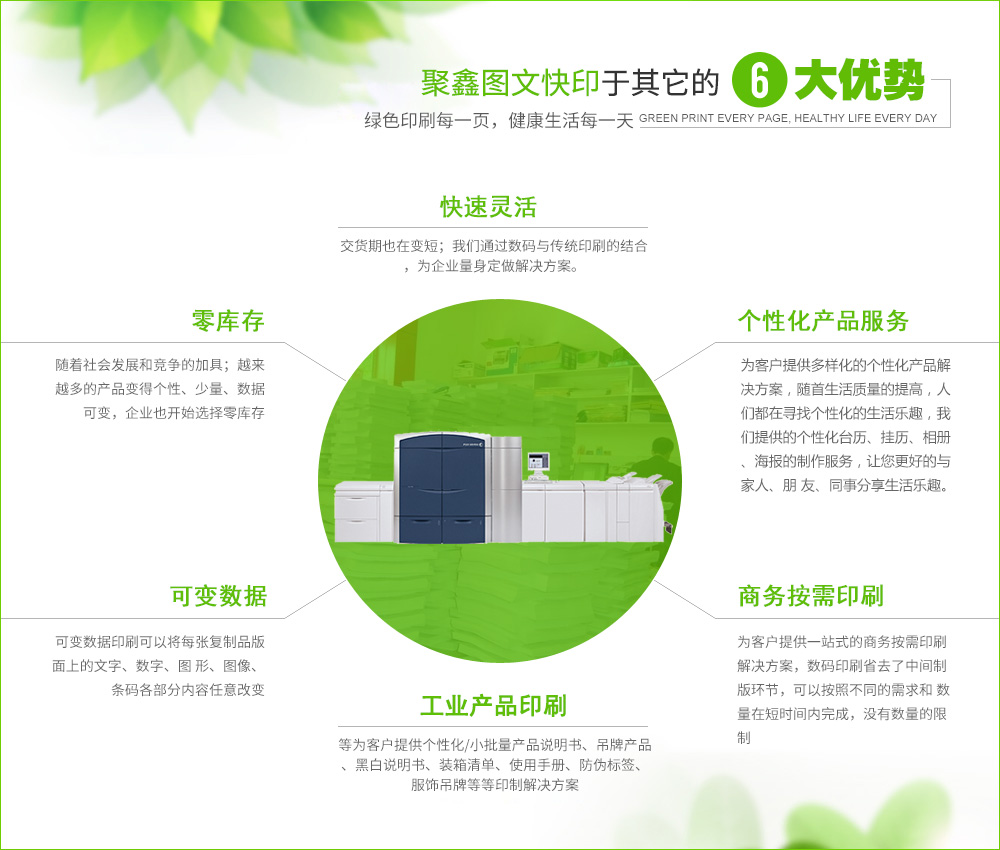 聚鑫图文快印于其它的 6 大优势

绿色印刷每一页，健康生活每一天 GREEN PRINT EVERY PAGE, HEALTHY LIFE EVERY DAY

快速灵活

交货期也在变短；我们通过数码与传统印刷的结合，为企业量身定做解决方案。

零库存

随着社会发展和竞争的加具；越来越多的产品变得个性、少量、数据可变，企业也开始选择零库存

个性化产品服务

为客户提供多样化的个性化产品解决方案，随首生活质量的提高，人们都在寻找个性化的生活乐趣，我们提供的个性化台历、挂历、相册、海报的制作服务，让您更好的与家人、朋 友、同事分享生活乐趣。

可变数据

可变数据印刷可以将每张复制品版面上的文字、数字、图 形、图像、条码各部分内容任意改变

商务按需印刷

为客户提供一站式的商务按需印刷解决方案，数码印刷省去了中间制版环节，可以按照不同的需求和 数量在短时间内完成，没有数量的限制

工业产品印刷

等为客户提供个性化/小批量产品说明书、吊牌产品、黑白说明书、装箱清单、使用手册、防伪标签、服饰吊牌等等印制解决方案